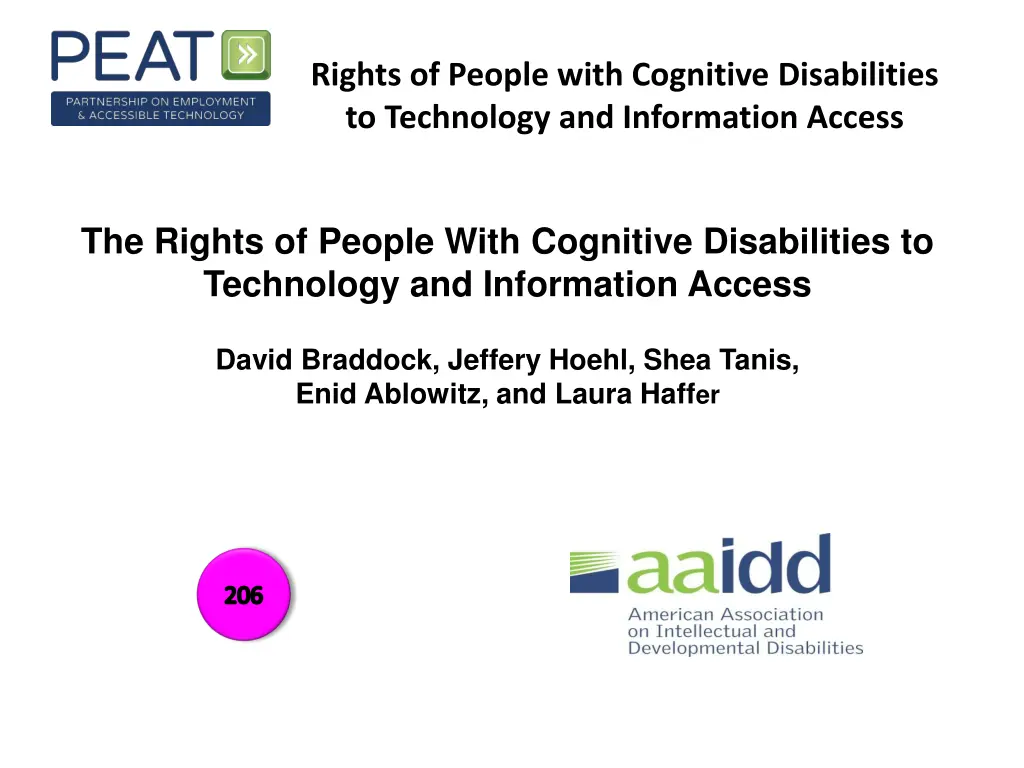 PEAT
PARTNERSHIP ON EMPLOYMENT & ACCESSIBLE TECHNOLOGY

Rights of People with Cognitive Disabilities to Technology and Information Access

The Rights of People With Cognitive Disabilities to Technology and Information Access

David Braddock, Jeffery Hoehl, Shea Tanis, Enid Ablowitz, and Laura Haffer

206

aaidd
American Association on Intellectual and Developmental Disabilities